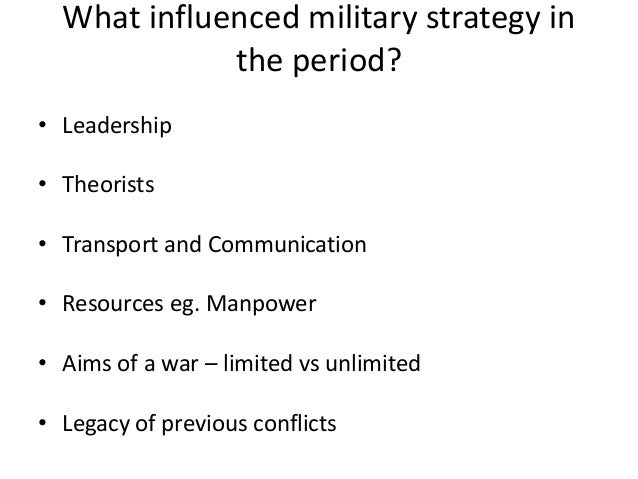 What influenced military strategy in the period?

• Leadership

• Theorists

• Transport and Communication

• Resources eg. Manpower

• Aims of a war – limited vs unlimited

• Legacy of previous conflicts